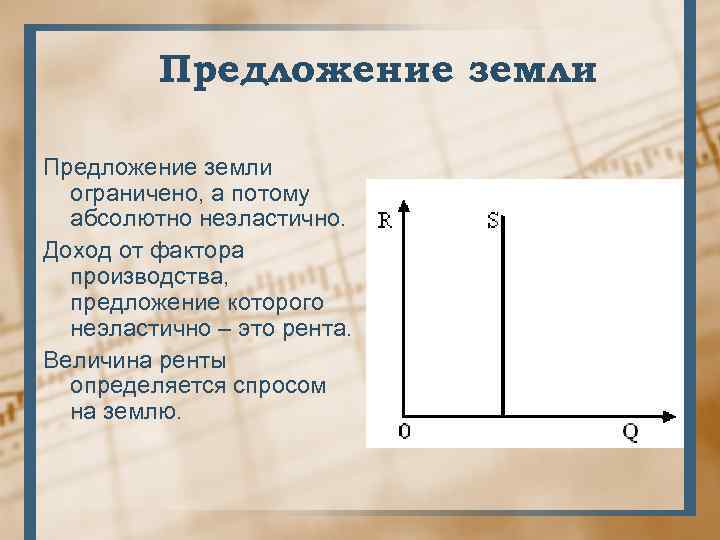 Предложение земли

Предложение земли ограничено, а потому абсолютно неэластично.

Доход от фактора производства, предложение которого неэластично – это рента.

Величина ренты определяется спросом на землю.

R
S
0
Q